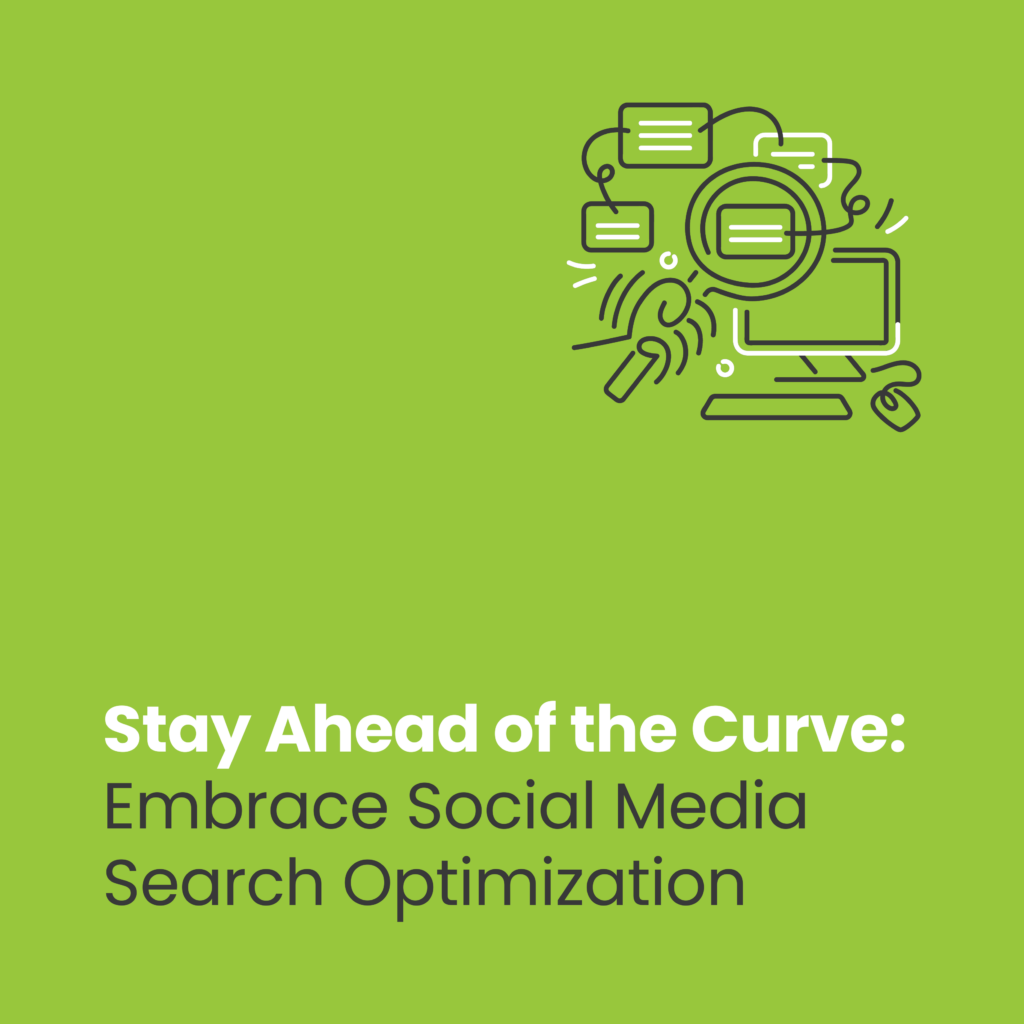 Stay Ahead of the Curve:
Embrace Social Media Search Optimization